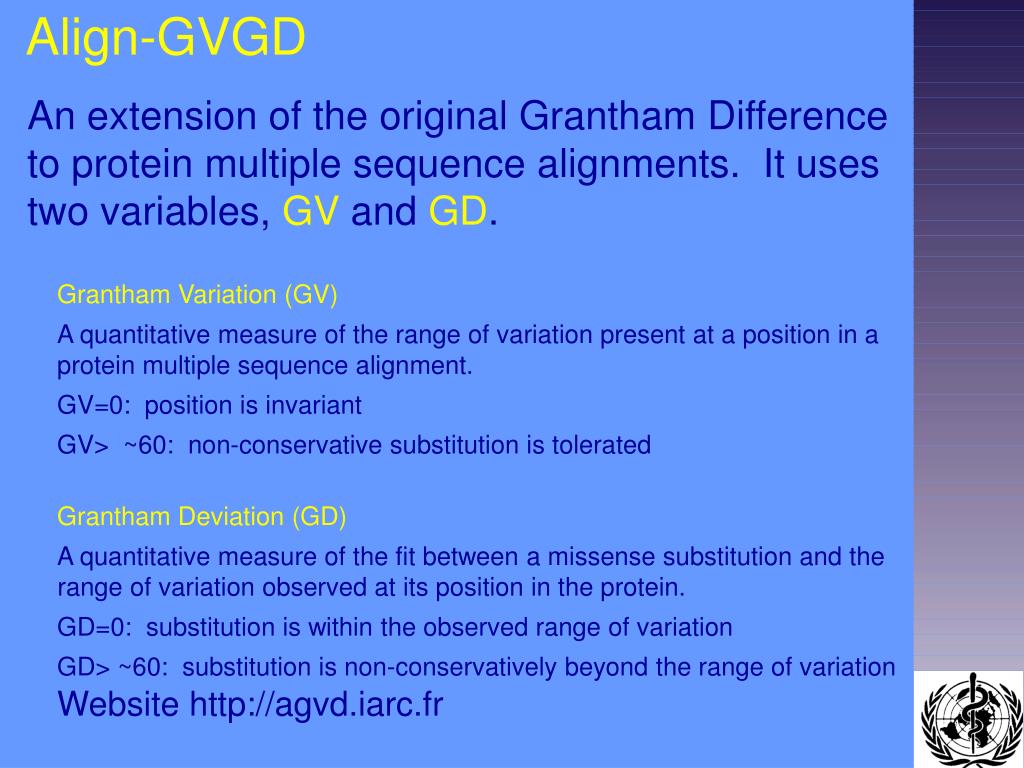 Align-GVGD

An extension of the original Grantham Difference to protein multiple sequence alignments. It uses two variables, GV and GD.

Grantham Variation (GV)

A quantitative measure of the range of variation present at a position in a protein multiple sequence alignment.

GV=0: position is invariant

GV> ~60: non-conservative substitution is tolerated

Grantham Deviation (GD)

A quantitative measure of the fit between a missense substitution and the range of variation observed at its position in the protein.

GD=0: substitution is within the observed range of variation

GD> ~60: substitution is non-conservatively beyond the range of variation

Website http://agvd.iarc.fr